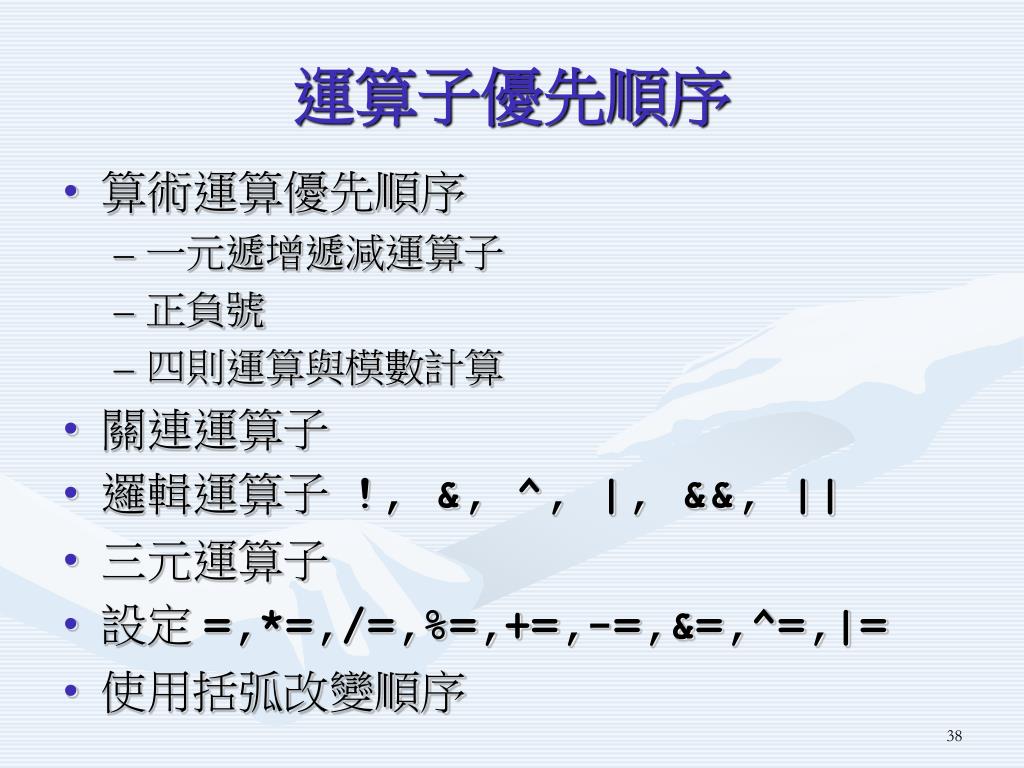 運算子優先順序

• 算術運算優先順序
  – 一元遞增遞減運算子
  – 正負號
  – 四則運算與模數計算
• 關連運算子
• 邏輯運算子 !, &, ^, |, &&, ||
• 三元運算子
• 設定 =,*=,/=,%=,+=,-=,&=,^=,|=
• 使用括弧改變順序

38